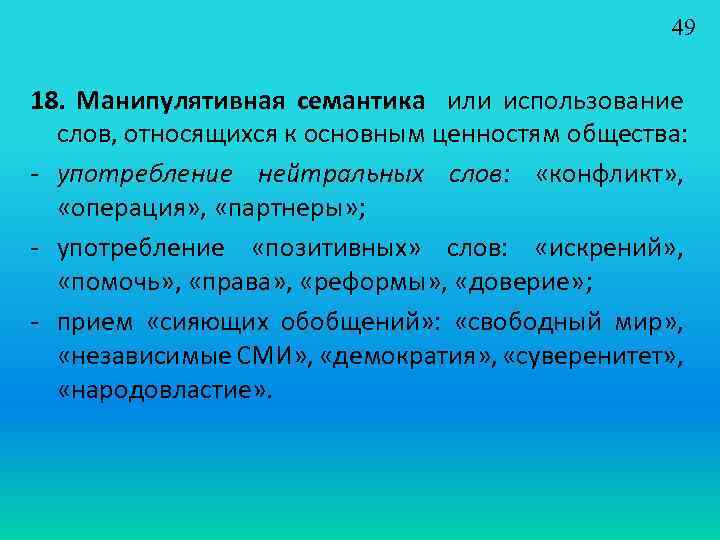 49

18. Манипулятивная семантика или использование слов, относящихся к основным ценностям общества:

- употребление нейтральных слов: «конфликт», «операция», «партнеры»;

- употребление «позитивных» слов: «искрений», «помочь», «права», «реформы», «доверие»;

- прием «сияющих обобщений»: «свободный мир», «независимые СМИ», «демократия», «суверенитет», «народовластие».